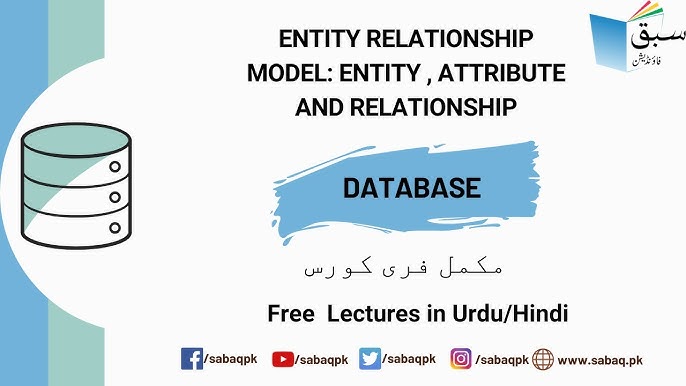 سبق
فاؤنڈیشن

ENTITY RELATIONSHIP MODEL: ENTITY , ATTRIBUTE AND RELATIONSHIP

DATABASE

مکمل فری کورس

Free Lectures in Urdu/Hindi

/sabaqpk /sabaqpk /sabaqpk /sabaqpk www.sabaq.pk